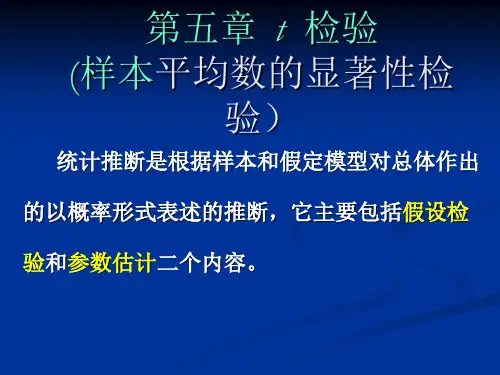 第五章 $t$ 检验
(样本平均数的显著性检验)

统计推断是根据样本和假定模型对总体作出的以概率形式表述的推断，它主要包括假设检验和参数估计二个内容。